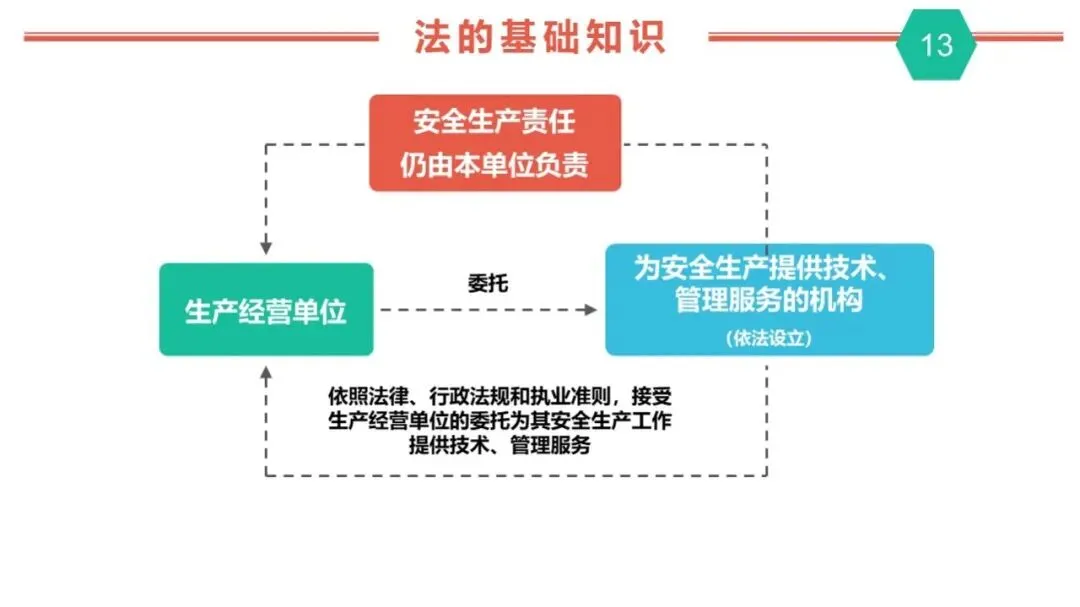 法的基础知识

13

安全生产责任
仍由本单位负责

生产经营单位

委托

为安全生产提供技术、管理服务的机构
（依法设立）

依照法律、行政法规和执业准则，接受生产经营单位的委托为其安全生产工作提供技术、管理服务